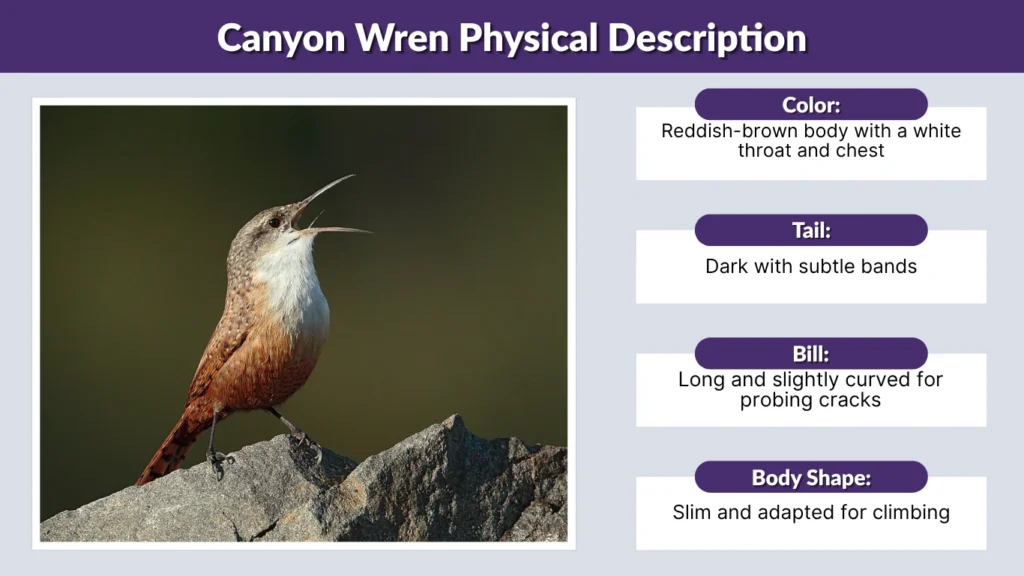 Canyon Wren Physical Description

Color:
Reddish-brown body with a white throat and chest

Tail:
Dark with subtle bands

Bill:
Long and slightly curved for probing cracks

Body Shape:
Slim and adapted for climbing